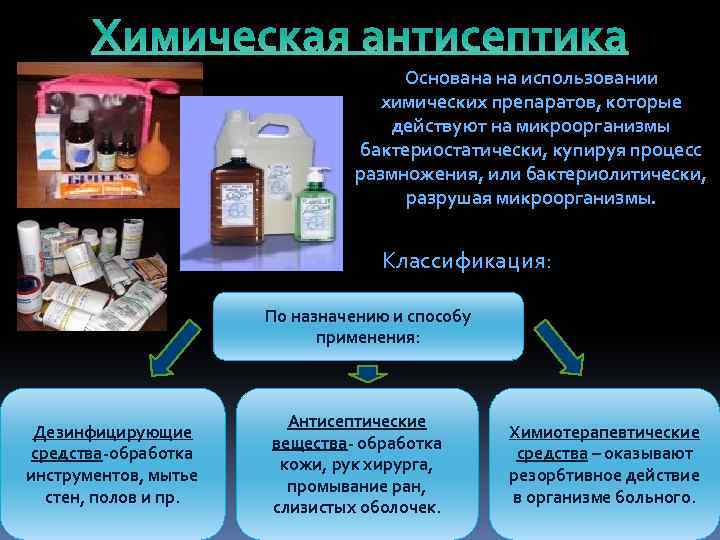 Химическая антисептика

Основана на использовании химических препаратов, которые действуют на микроорганизмы бактериостатически, купируя процесс размножения, или бактериолитически, разрушая микроорганизмы.

Классификация:

По назначению и способу применения:

Дезинфицирующие средства-обработка инструментов, мытье стен, полов и пр.

Антисептические вещества- обработка кожи, рук хирурга, промывание ран, слизистых оболочек.

Химиотерапевтические средства – оказывают резорбтивное действие в организме больного.